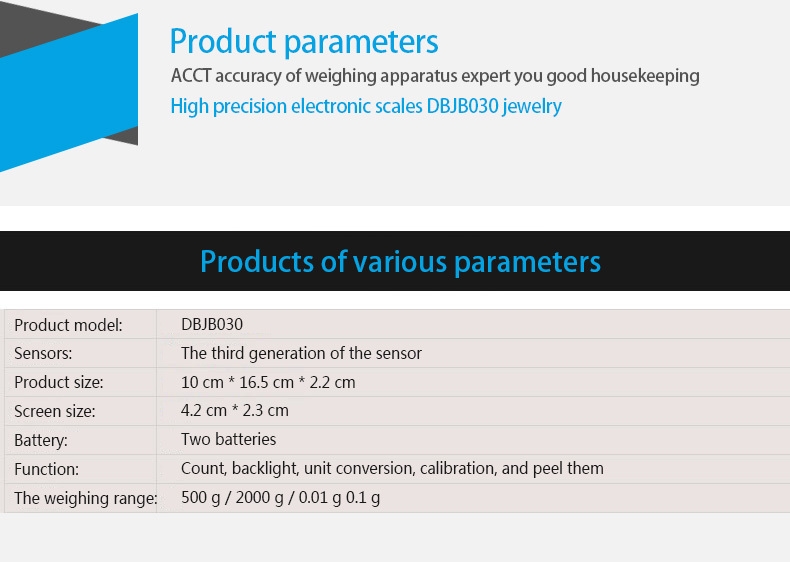 Product parameters

ACCT accuracy of weighing apparatus expert you good housekeeping

High precision electronic scales DBJB030 jewelry

Products of various parameters

| Product model: | DBJB030 |
|---|---|
| Sensors: | The third generation of the sensor |
| Product size: | 10 cm * 16.5 cm * 2.2 cm |
| Screen size: | 4.2 cm * 2.3 cm |
| Battery: | Two batteries |
| Function: | Count, backlight, unit conversion, calibration, and peel them |
| The weighing range: | 500 g / 2000 g / 0.01 g 0.1 g |